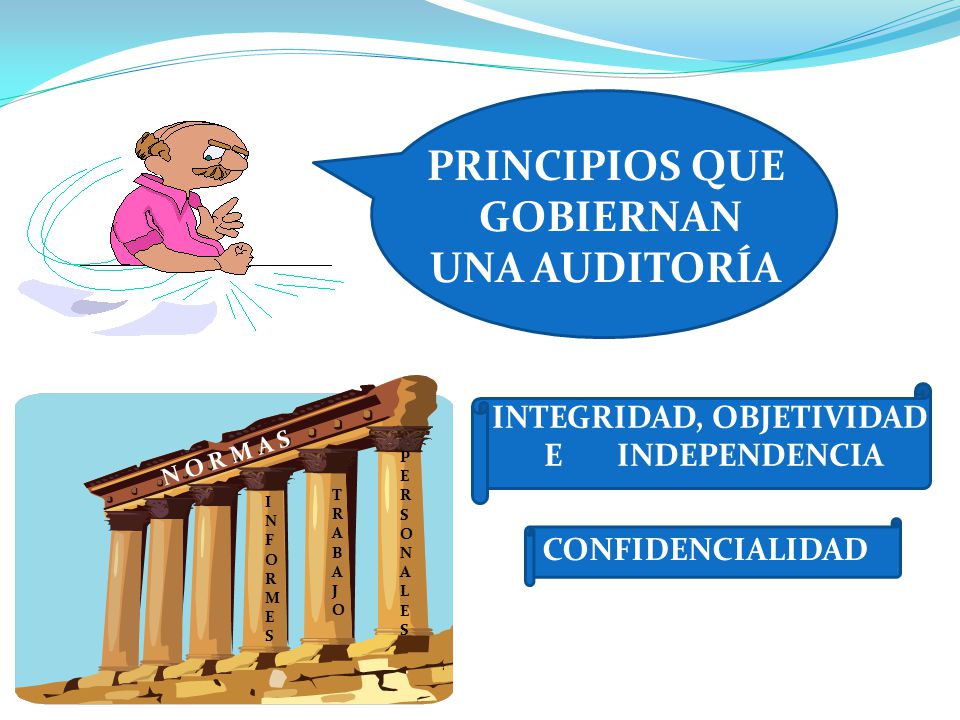 PRINCIPIOS QUE GOBIERNAN UNA AUDITORÍA

NORMAS

INFORMES

TRABAJO

PERSONALES

INTEGRIDAD, OBJETIVIDAD E INDEPENDENCIA

CONFIDENCIALIDAD